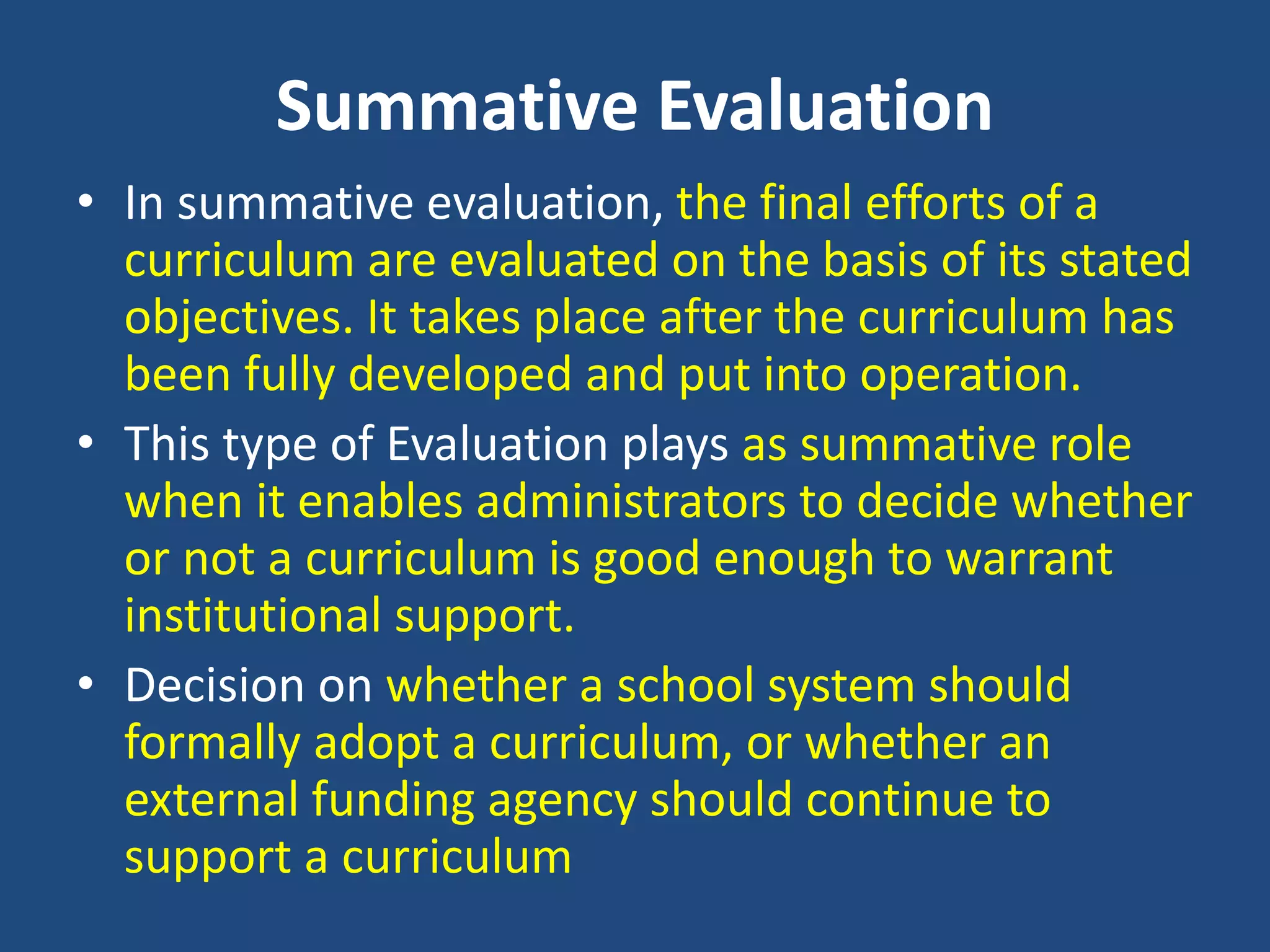 Summative Evaluation

• In summative evaluation, the final efforts of a curriculum are evaluated on the basis of its stated objectives. It takes place after the curriculum has been fully developed and put into operation.

• This type of Evaluation plays as summative role when it enables administrators to decide whether or not a curriculum is good enough to warrant institutional support.

• Decision on whether a school system should formally adopt a curriculum, or whether an external funding agency should continue to support a curriculum